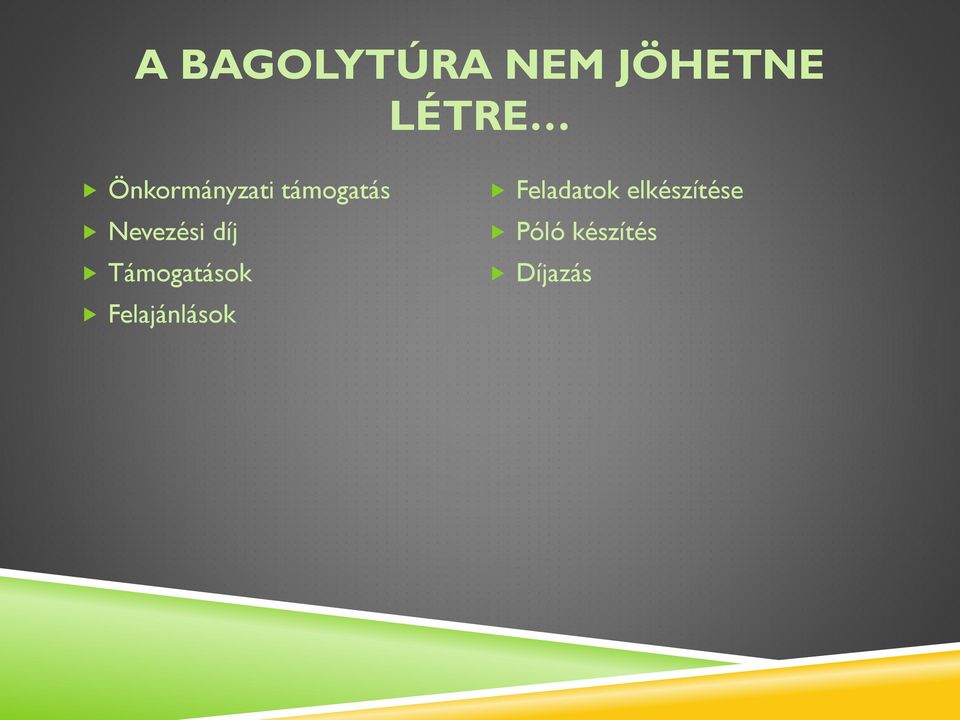 A BAGOLYTÚRA NEM JÖHETNE LÉTRE…

Önkormányzati támogatás
Nevezési díj
Támogatások
Felajánlások

Feladatok elkészítése
Póló készítés
Díjazás